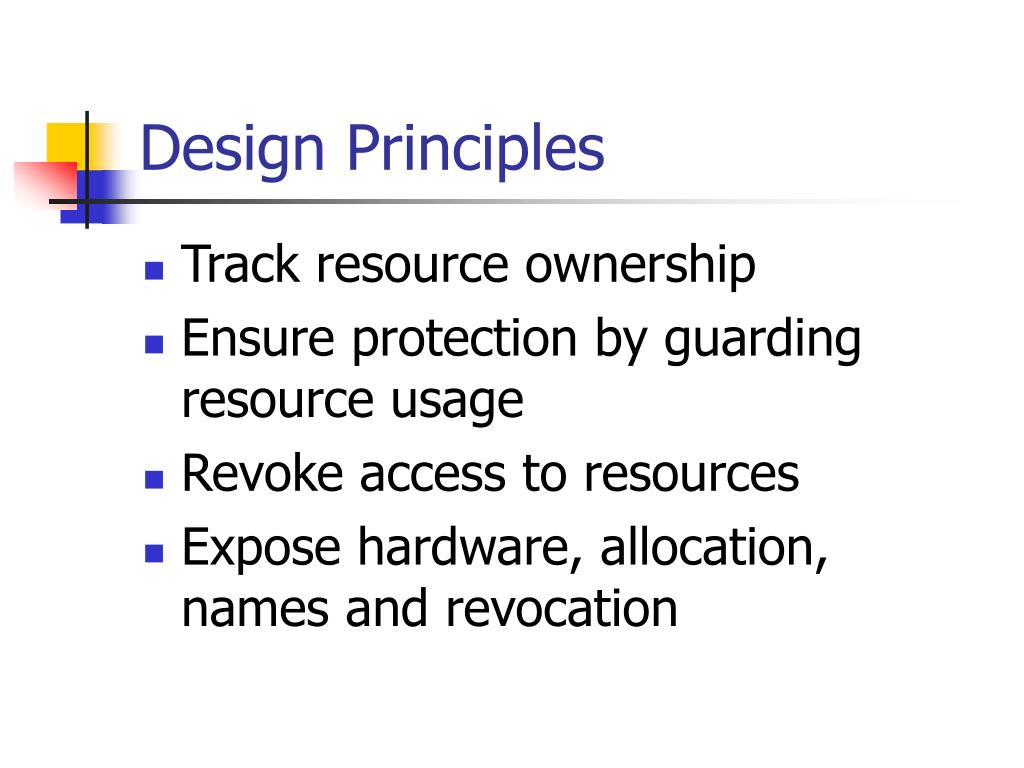 Design Principles

- Track resource ownership
- Ensure protection by guarding resource usage
- Revoke access to resources
- Expose hardware, allocation, names and revocation